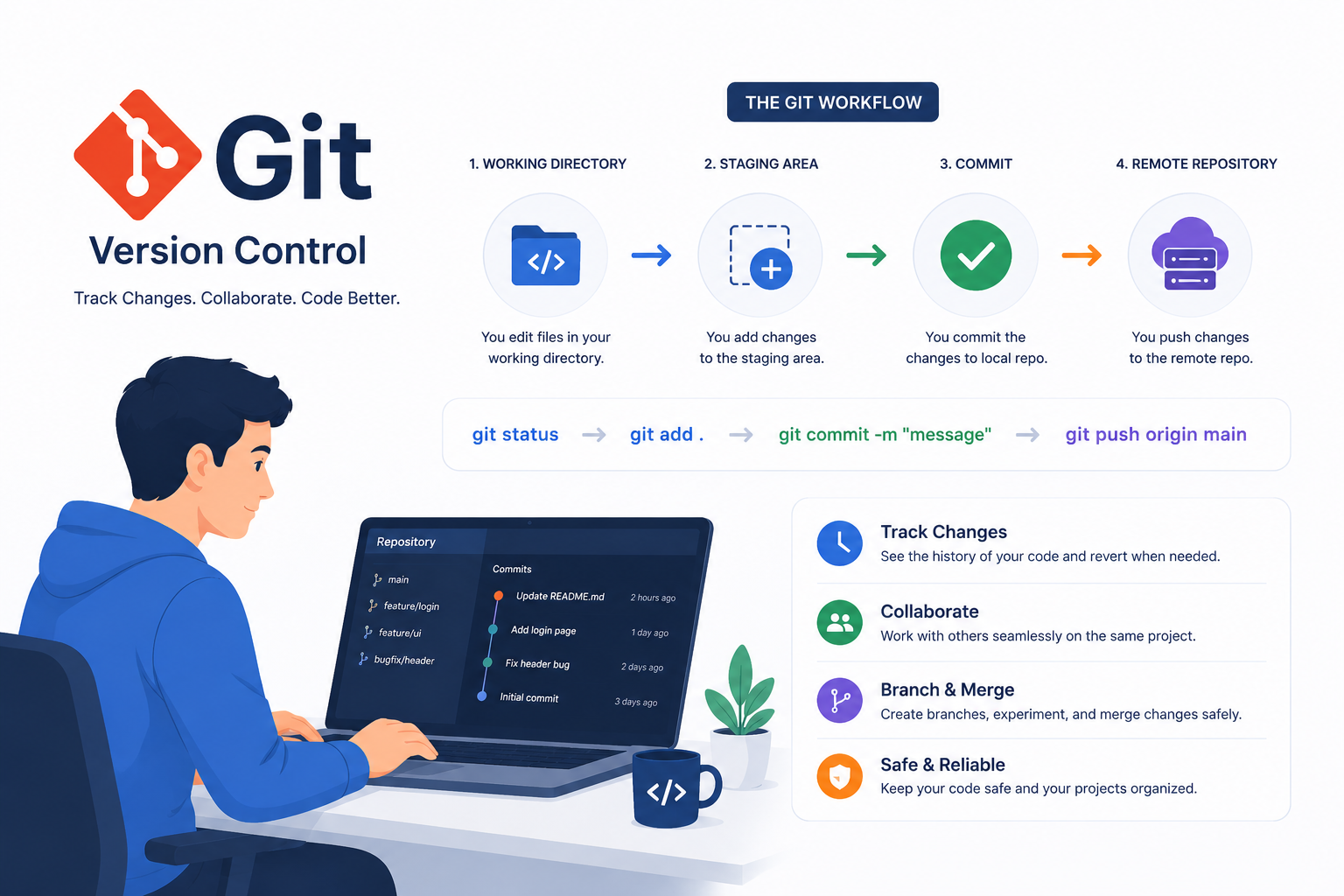 Git

Version Control

Track Changes. Collaborate. Code Better.

THE GIT WORKFLOW

1. WORKING DIRECTORY

</>

You edit files in your working directory.

2. STAGING AREA

You add changes to the staging area.

3. COMMIT

You commit the changes to local repo.

4. REMOTE REPOSITORY

You push changes to the remote repo.

git status → git add . → git commit -m "message" → git push origin main

Repository

main
feature/login
feature/ui
bugfix/header

Commits

Update README.md 2 hours ago
Add login page 1 day ago
Fix header bug 2 days ago
Initial commit 3 days ago

</>

Track Changes
See the history of your code and revert when needed.

Collaborate
Work with others seamlessly on the same project.

Branch & Merge
Create branches, experiment, and merge changes safely.

Safe & Reliable
Keep your code safe and your projects organized.